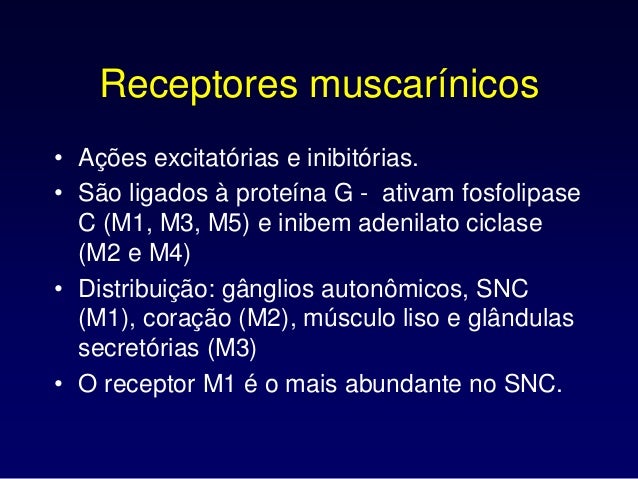 Receptores muscarínicos

• Ações excitatórias e inibitórias.
• São ligados à proteína G -  ativam fosfolipase C (M1, M3, M5) e inibem adenilato ciclase (M2 e M4)
• Distribuição: gânglios autonômicos, SNC (M1), coração (M2), músculo liso e glândulas secretórias (M3)
• O receptor M1 é o mais abundante no SNC.